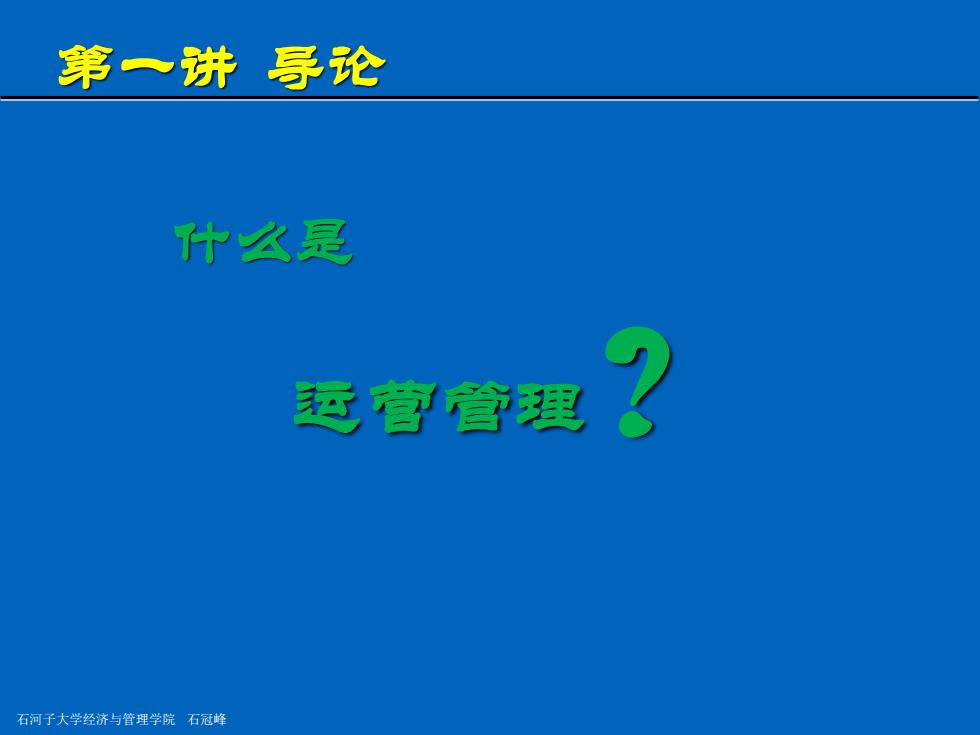 第一讲 导论

什么是

运营管理？

石河子大学经济与管理学院 石冠峰